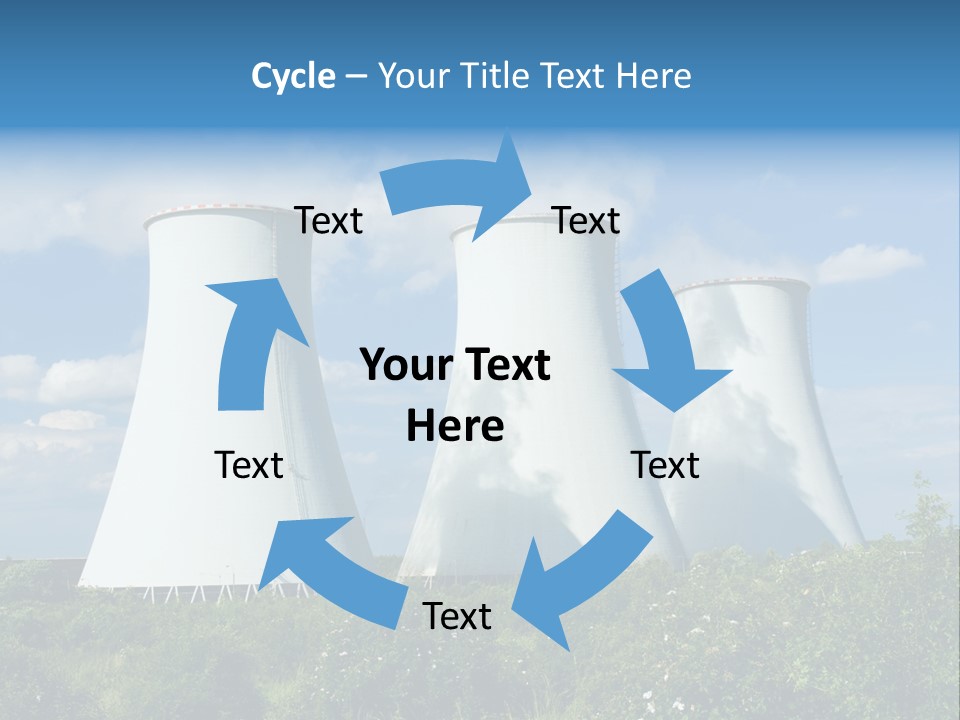 Cycle – Your Title Text Here

Text

Text

Your Text Here

Text

Text

Text